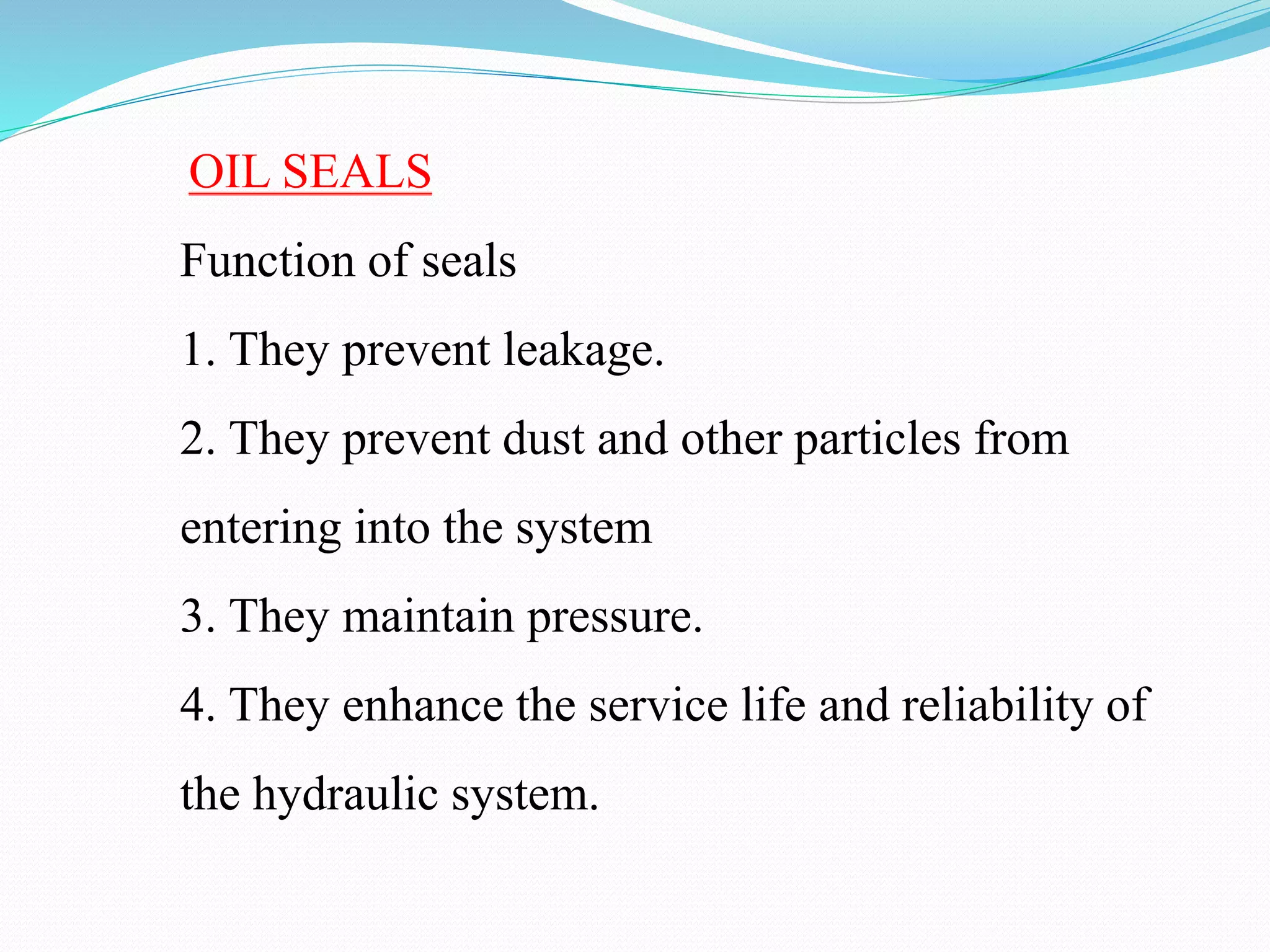 OIL SEALS

Function of seals

1. They prevent leakage.

2. They prevent dust and other particles from entering into the system

3. They maintain pressure.

4. They enhance the service life and reliability of the hydraulic system.